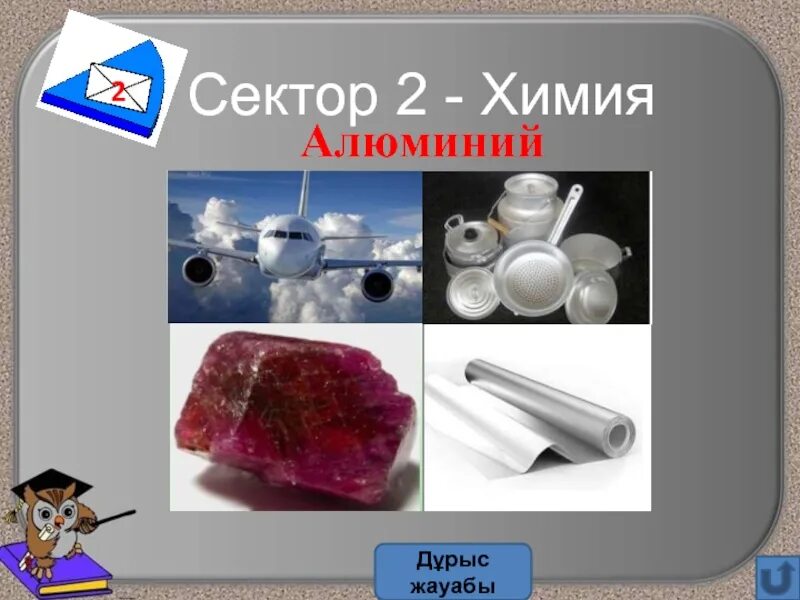 2

Сектор 2 - Химия

Алюминий

Дұрыс жауабы